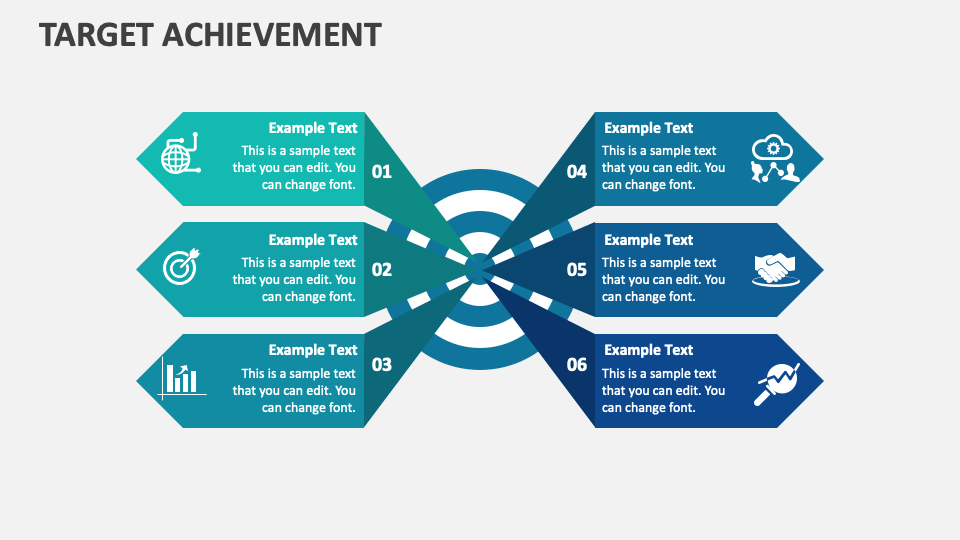 TARGET ACHIEVEMENT

Example Text
This is a sample text that you can edit. You can change font.
01

Example Text
This is a sample text that you can edit. You can change font.
02

Example Text
This is a sample text that you can edit. You can change font.
03

04
Example Text
This is a sample text that you can edit. You can change font.

05
Example Text
This is a sample text that you can edit. You can change font.

06
Example Text
This is a sample text that you can edit. You can change font.